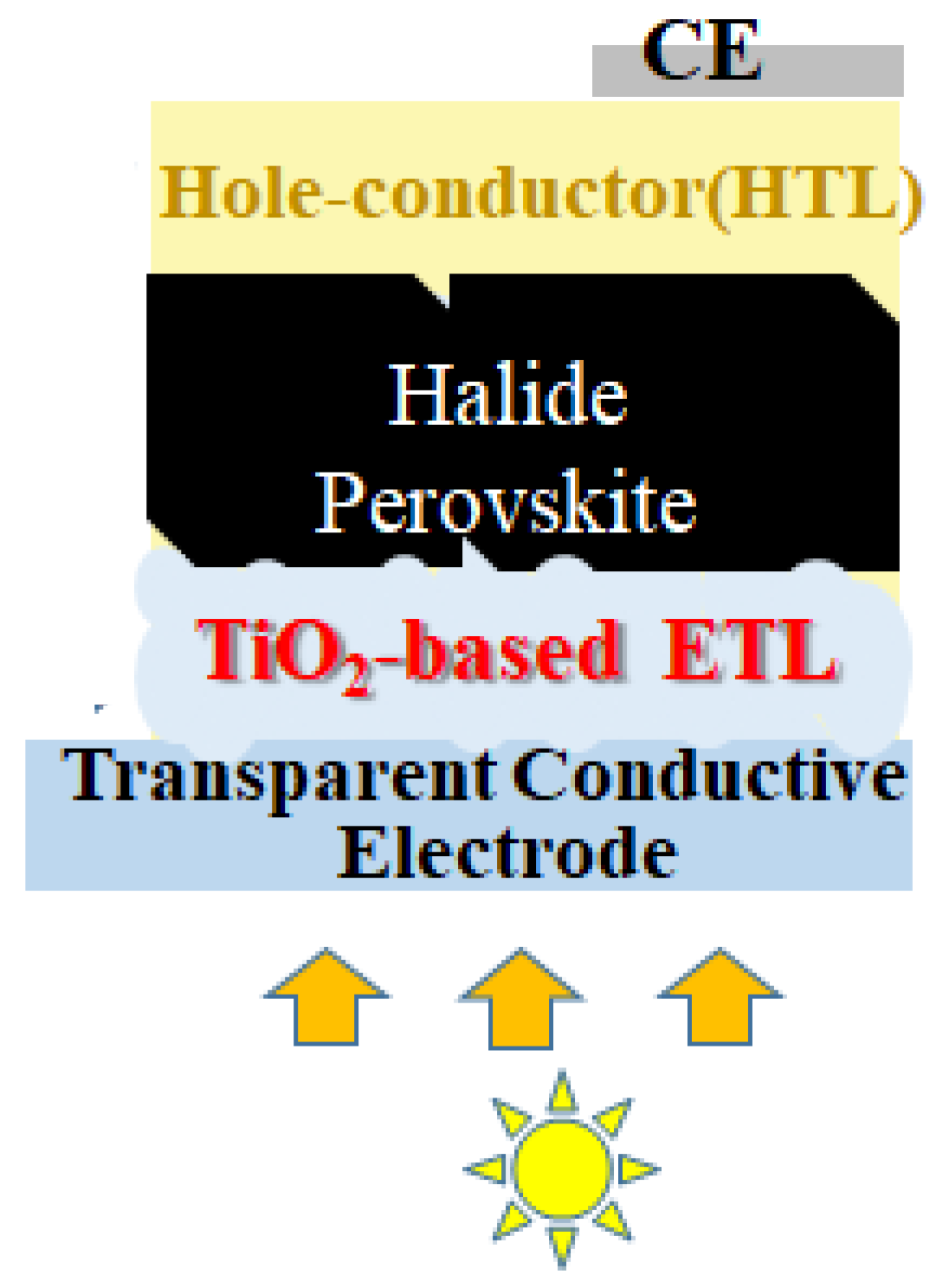 CE

Hole-conductor(HTL)

Halide Perovskite

$TiO_2$-based ETL

Transparent Conductive Electrode